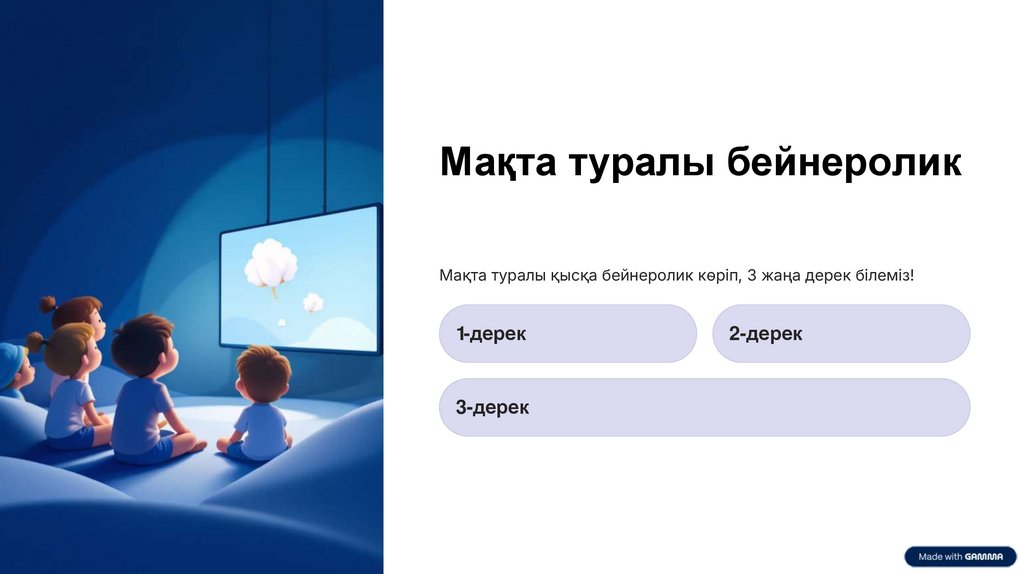 Мақта туралы бейнеролик

Мақта туралы қысқа бейнеролик көріп, 3 жаңа дерек білеміз!

1-дерек

2-дерек

3-дерек

Made with GAMMA